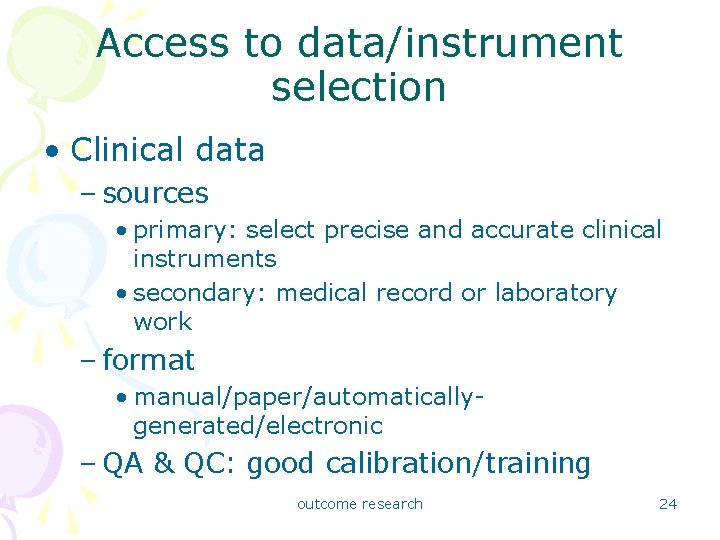 Access to data/instrument selection

• Clinical data
– sources
• primary: select precise and accurate clinical instruments
• secondary: medical record or laboratory work
– format
• manual/paper/automatically-generated/electronic
– QA & QC: good calibration/training

outcome research

24